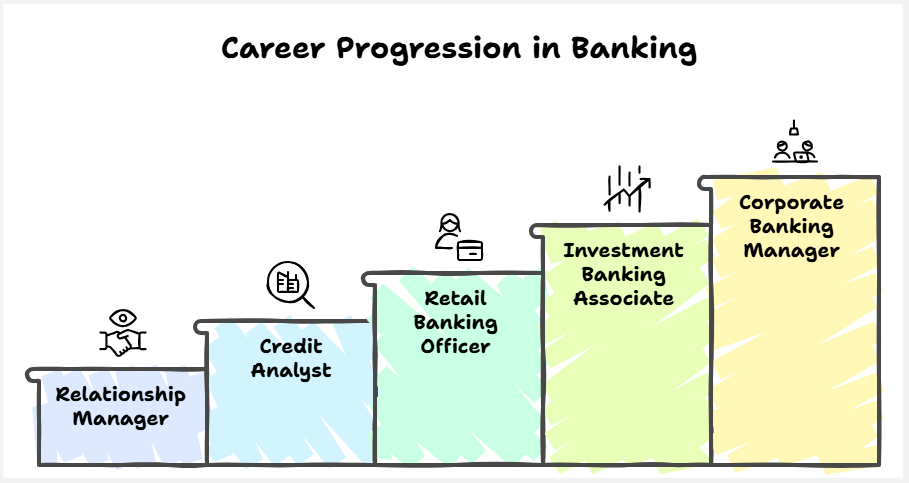 Career Progression in Banking

Relationship Manager

Credit Analyst

Retail Banking Officer

Investment Banking Associate

Corporate Banking Manager